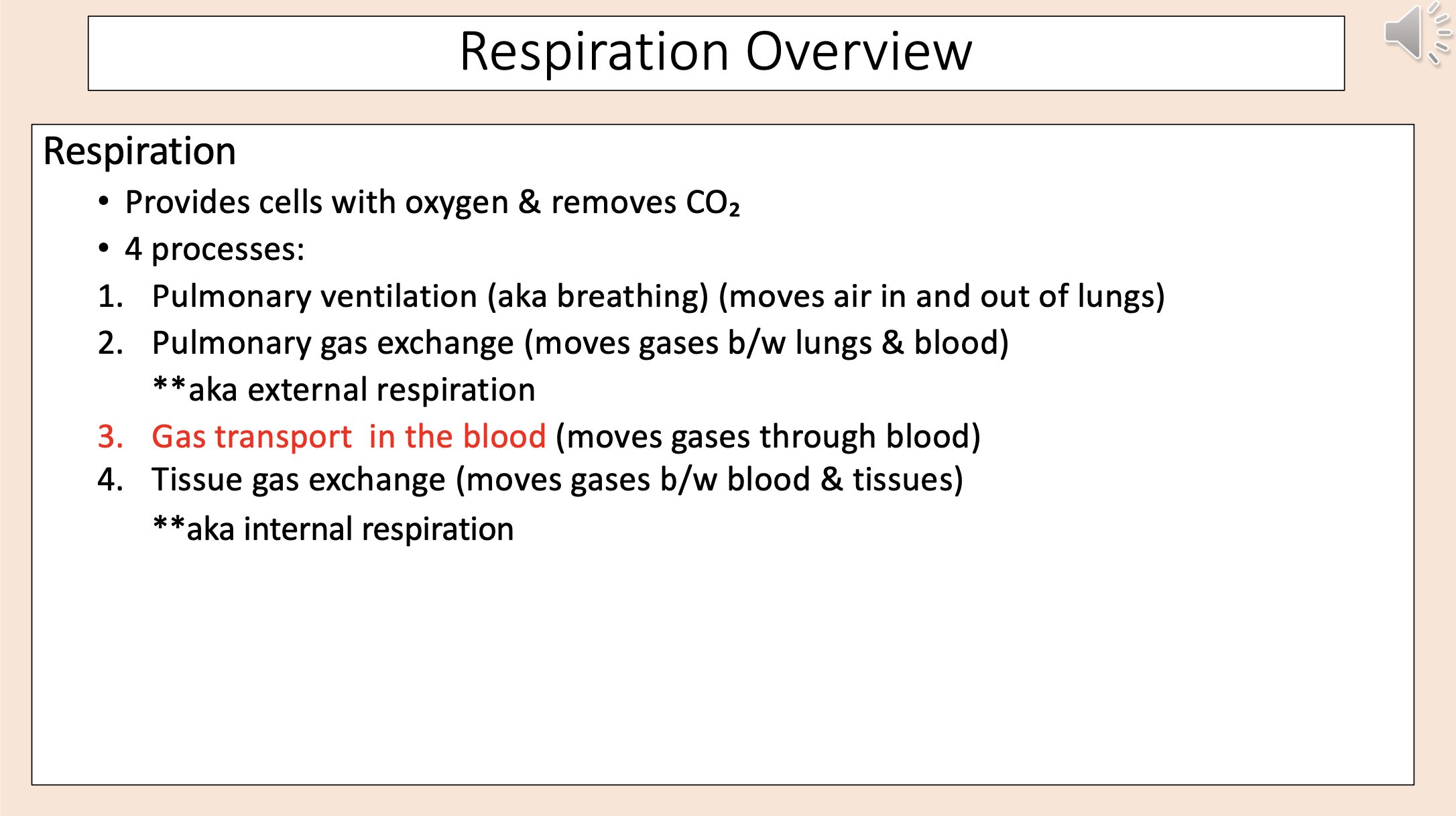 Respiration Overview

Respiration

• Provides cells with oxygen & removes $CO_2$

• 4 processes:

1. Pulmonary ventilation (aka breathing) (moves air in and out of lungs)

2. Pulmonary gas exchange (moves gases b/w lungs & blood)

**aka external respiration

3. Gas transport in the blood (moves gases through blood)

4. Tissue gas exchange (moves gases b/w blood & tissues)

**aka internal respiration